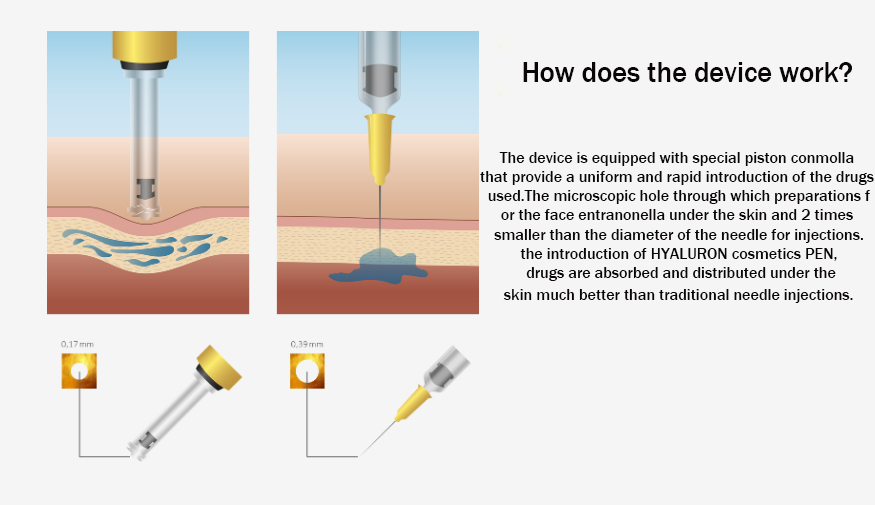 How does the device work?

The device is equipped with special piston conmolla that provide a uniform and rapid introduction of the drugs used.The microscopic hole through which preparations f or the face entranonella under the skin and 2 times smaller than the diameter of the needle for injections. the introduction of HYALURON cosmetics PEN, drugs are absorbed and distributed under the skin much better than traditional needle injections.

0,17 mm

0,39 mm